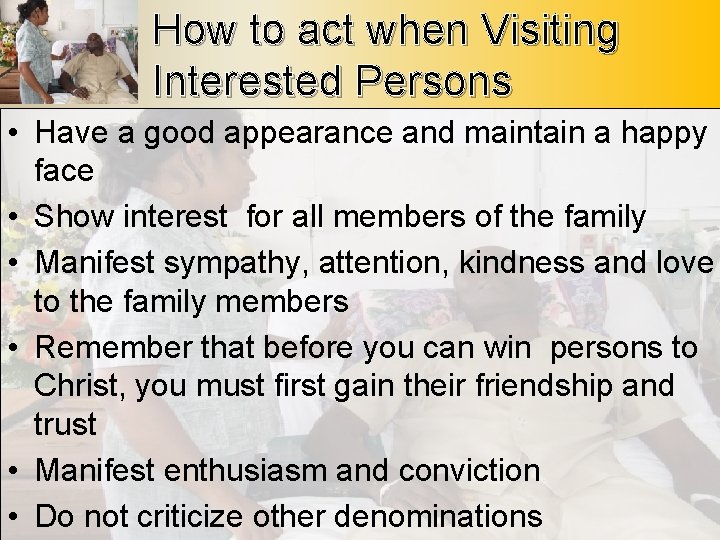 How to act when Visiting Interested Persons

• Have a good appearance and maintain a happy face
• Show interest for all members of the family
• Manifest sympathy, attention, kindness and love to the family members
• Remember that before you can win persons to Christ, you must first gain their friendship and trust
• Manifest enthusiasm and conviction
• Do not criticize other denominations